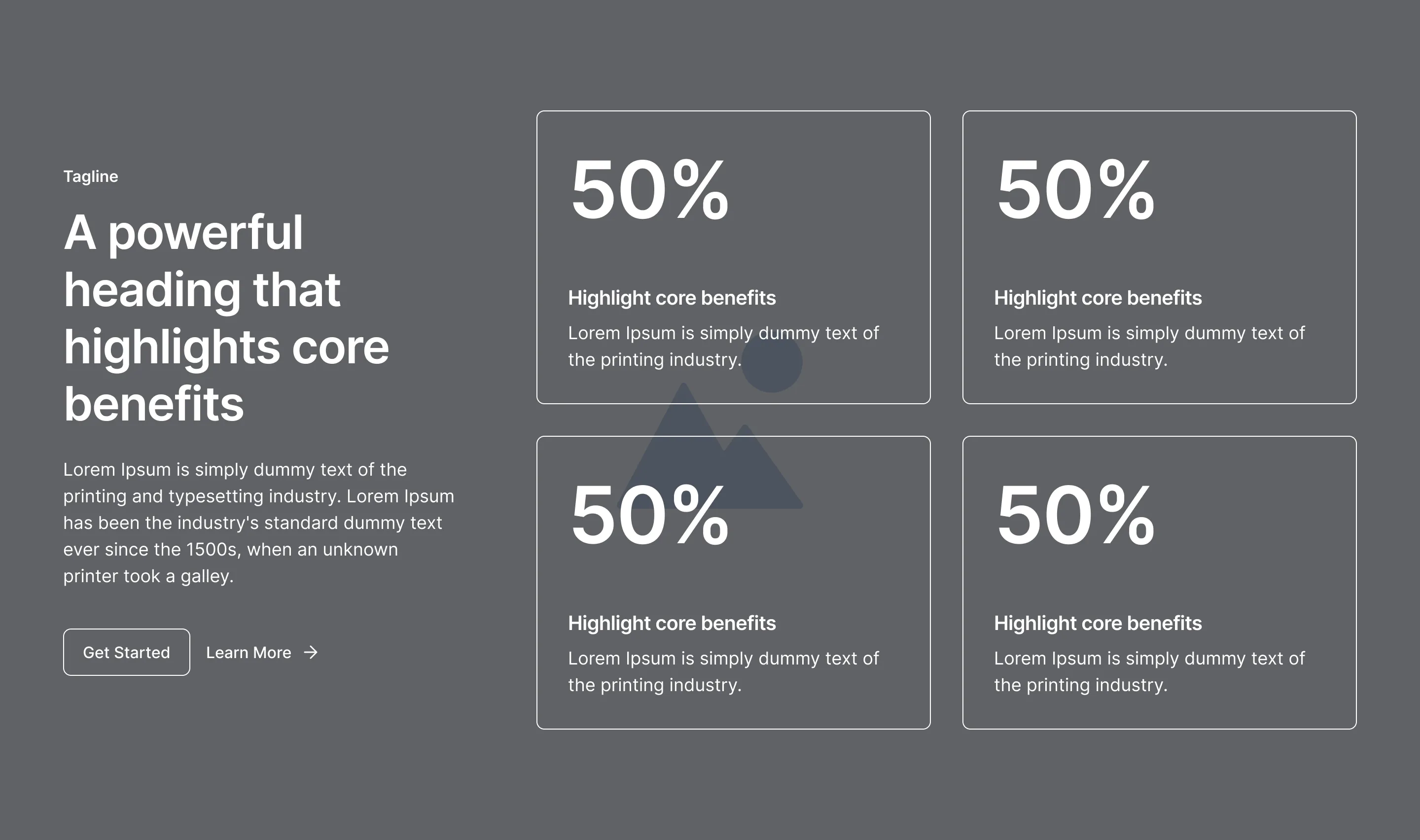 Tagline

A powerful heading that highlights core benefits

Lorem Ipsum is simply dummy text of the printing and typesetting industry. Lorem Ipsum has been the industry's standard dummy text ever since the 1500s, when an unknown printer took a galley.

Get Started

Learn More

50%

Highlight core benefits

Lorem Ipsum is simply dummy text of the printing industry.

50%

Highlight core benefits

Lorem Ipsum is simply dummy text of the printing industry.

50%

Highlight core benefits

Lorem Ipsum is simply dummy text of the printing industry.

50%

Highlight core benefits

Lorem Ipsum is simply dummy text of the printing industry.